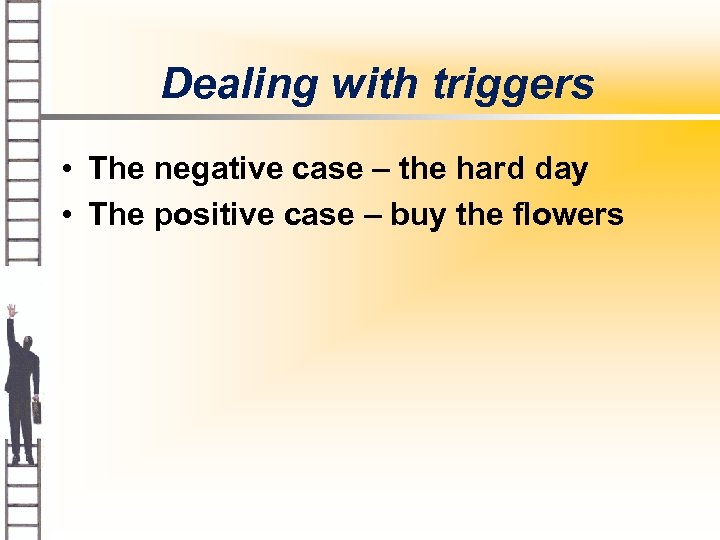 Dealing with triggers

• The negative case – the hard day
• The positive case – buy the flowers